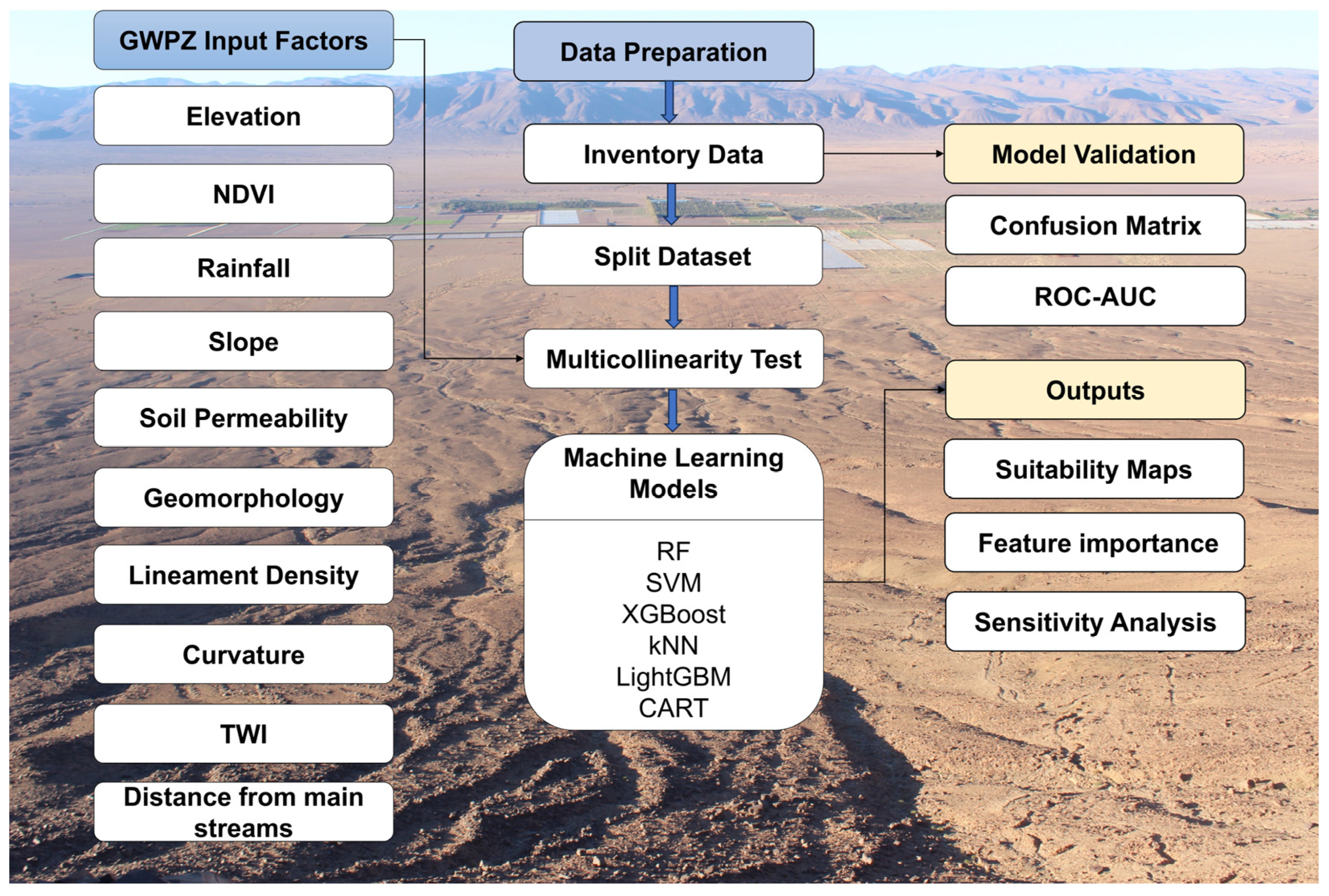 GWPZ Input Factors

Elevation

NDVI

Rainfall

Slope

Soil Permeability

Geomorphology

Lineament Density

Curvature

TWI

Distance from main streams

Data Preparation

Inventory Data

Split Dataset

Multicollinearity Test

Machine Learning Models

RF
SVM
XGBoost
kNN
LightGBM
CART

Model Validation

Confusion Matrix

ROC-AUC

Outputs

Suitability Maps

Feature importance

Sensitivity Analysis